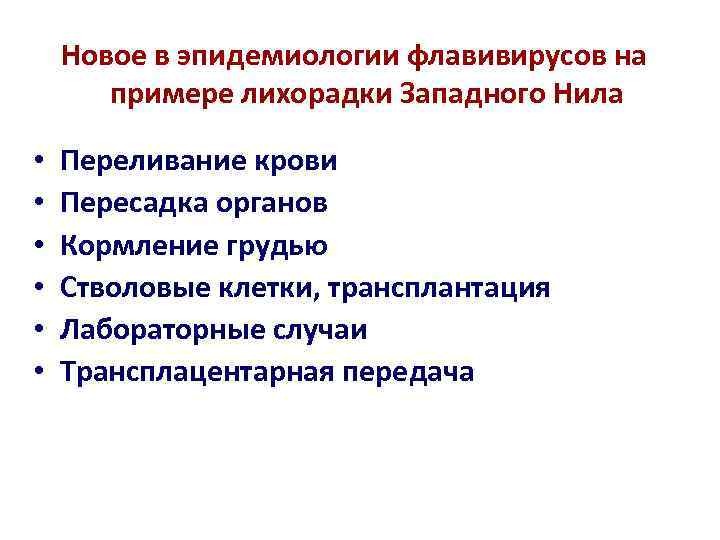 Новое в эпидемиологии флавивирусов на примере лихорадки Западного Нила

• Переливание крови
• Пересадка органов
• Кормление грудью
• Стволовые клетки, трансплантация
• Лабораторные случаи
• Трансплацентарная передача